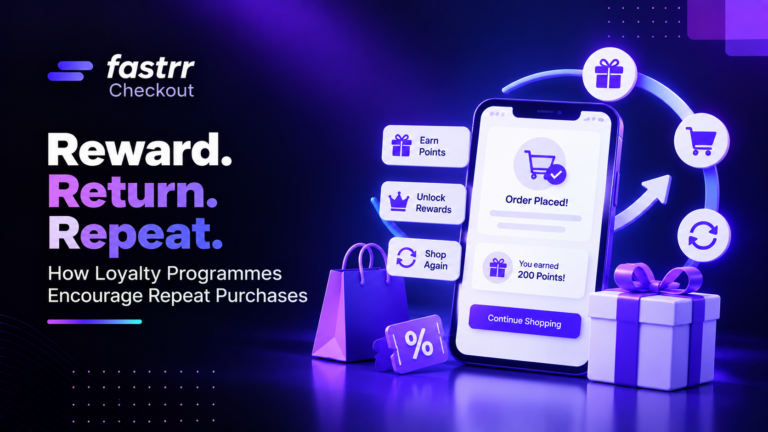 fastrr
Checkout

Reward.
Return.
Repeat.

How Loyalty Programmes Encourage Repeat Purchases

Earn Points

Unlock Rewards

Shop Again

Order Placed!

You earned 200 Points!

Continue Shopping

%